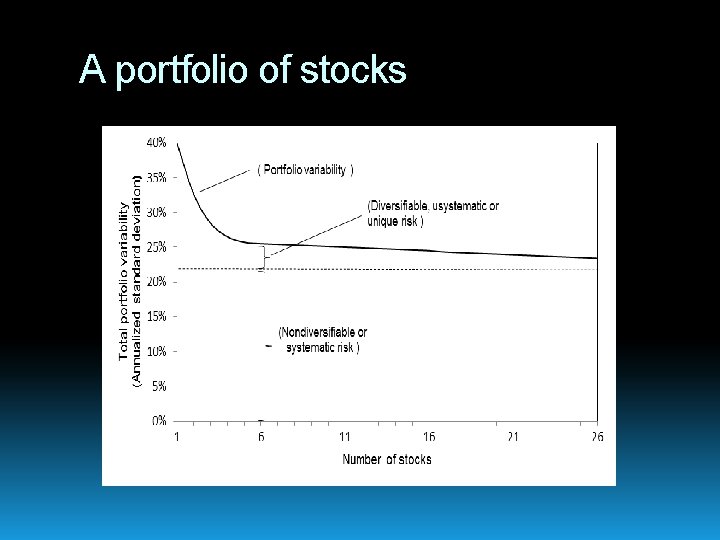 A portfolio of stocks

Total portfolio variability (Annualized standard deviation)

40%
35%
30%
25%
20%
15%
10%
5%
0%

( Portfolio variability )

(Diversifiable, usystematic or unique risk )

(Nondiversifiable or systematic risk )

1
6
11
16
21
26

Number of stocks